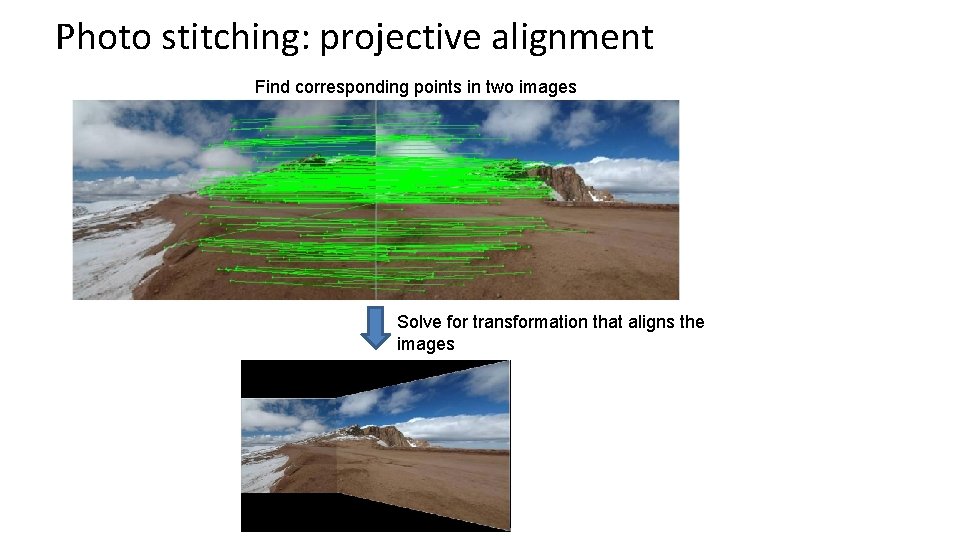 Photo stitching: projective alignment

Find corresponding points in two images

Solve for transformation that aligns the images